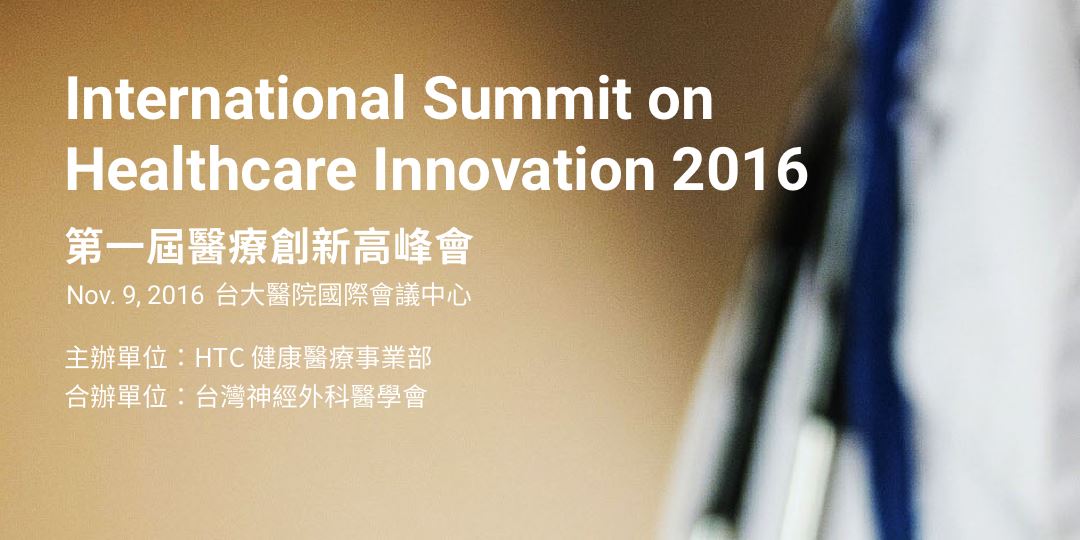 International Summit on Healthcare Innovation 2016

第一屆醫療創新高峰會

Nov. 9, 2016 台大醫院國際會議中心

主辦單位：HTC 健康醫療事業部
合辦單位：台灣神經外科醫學會